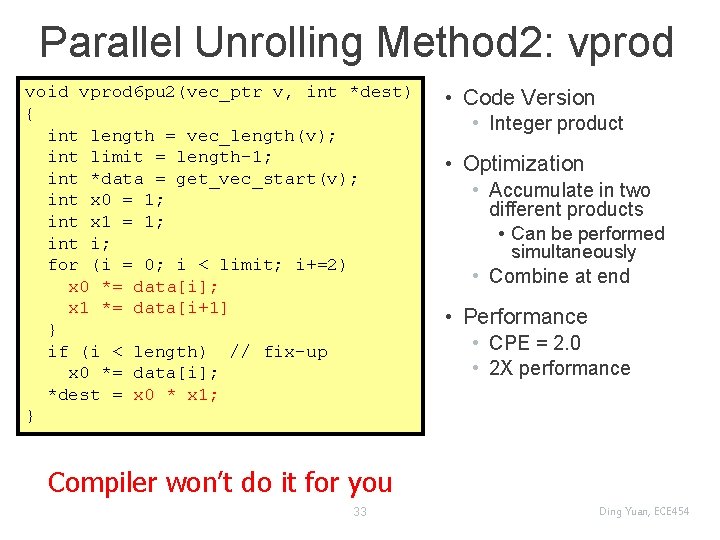 Parallel Unrolling Method2: vprod

void vprod6pu2(vec_ptr v, int *dest)
{
  int length = vec_length(v);
  int limit = length-1;
  int *data = get_vec_start(v);
  int x0 = 1;
  int x1 = 1;
  int i;
  for (i = 0; i < limit; i+=2)
    x0 *= data[i];
    x1 *= data[i+1]
  }
  if (i < length)  // fix-up
    x0 *= data[i];
  *dest = x0 * x1;
}

• Code Version
  • Integer product
• Optimization
  • Accumulate in two different products
    • Can be performed simultaneously
  • Combine at end
• Performance
  • CPE = 2.0
  • 2X performance

Compiler won't do it for you

33

Ding Yuan, ECE454